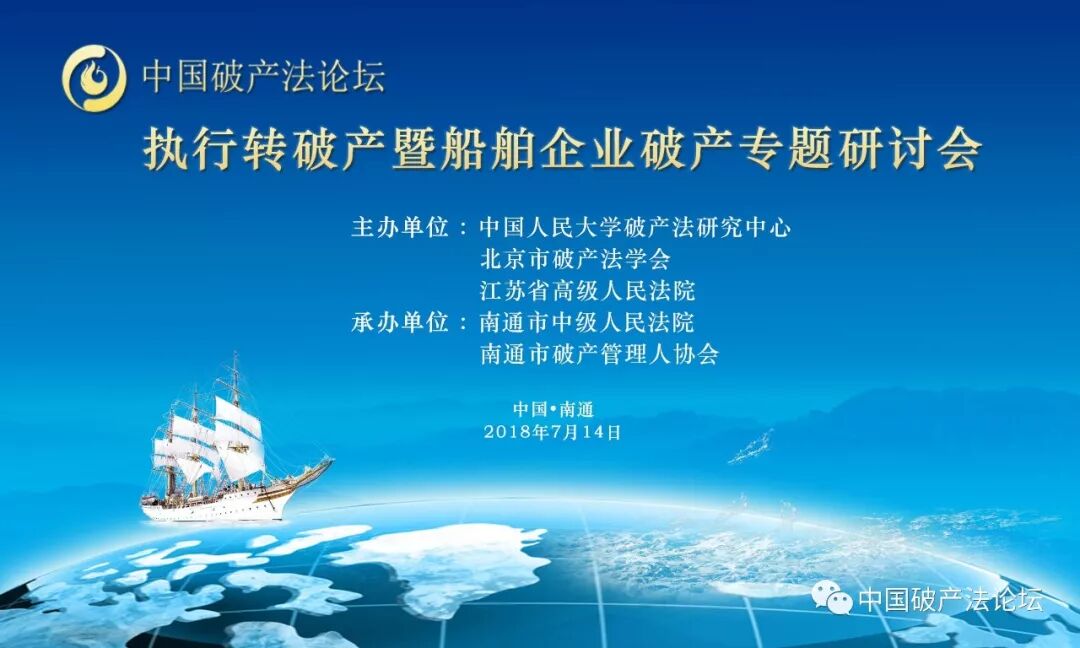 中国破产法论坛

执行转破产暨船舶企业破产专题研讨会

主办单位：中国人民大学破产法研究中心
北京市破产法学会
江苏省高级人民法院
承办单位：南通市中级人民法院
南通市破产管理人协会

中国•南通
2018年7月14日

中国破产法论坛